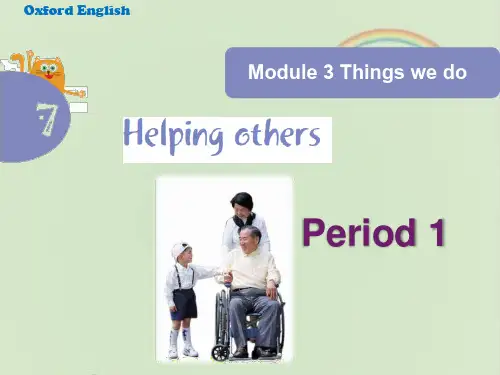 Oxford English

Module 3 Things we do

7

Helping others

Period 1